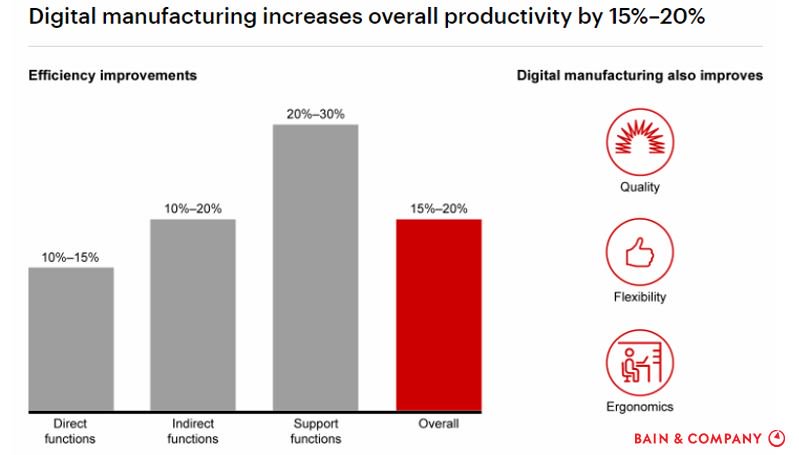 Digital manufacturing increases overall productivity by 15%–20%

Efficiency improvements

10%–15%

10%–20%

20%–30%

15%–20%

Direct functions

Indirect functions

Support functions

Overall

Digital manufacturing also improves

Quality

Flexibility

Ergonomics

BAIN & COMPANY